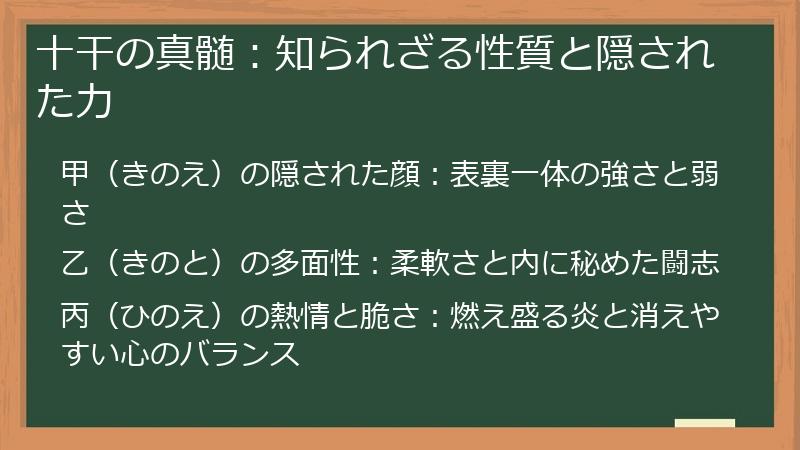 十干の真髄：知られざる性質と隠された力

甲（きのえ）の隠された顔：表裏一体の強さと弱さ

乙（きのと）の多面性：柔軟さと内に秘めた闘志

丙（ひのえ）の熱情と脆さ：燃え盛る炎と消えやすい心のバランス